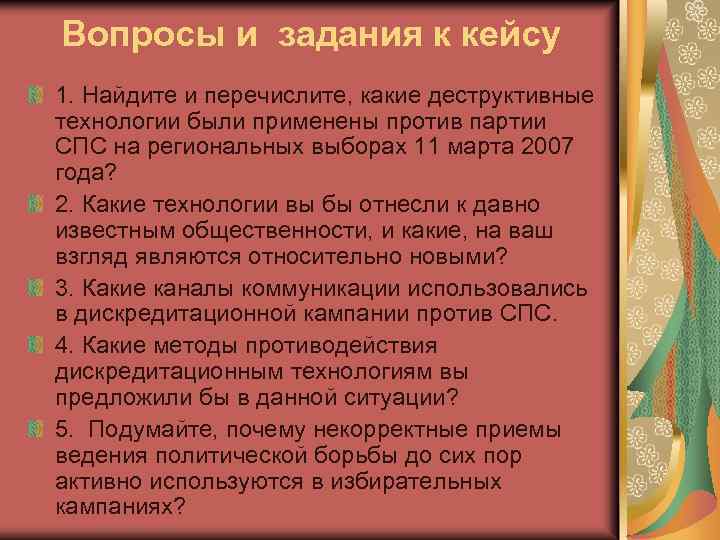 Вопросы и задания к кейсу

1. Найдите и перечислите, какие деструктивные технологии были применены против партии СПС на региональных выборах 11 марта 2007 года?

2. Какие технологии вы бы отнесли к давно известным общественности, и какие, на ваш взгляд являются относительно новыми?

3. Какие каналы коммуникации использовались в дискредитационной кампании против СПС.

4. Какие методы противодействия дискредитационным технологиям вы предложили бы в данной ситуации?

5. Подумайте, почему некорректные приемы ведения политической борьбы до сих пор активно используются в избирательных кампаниях?